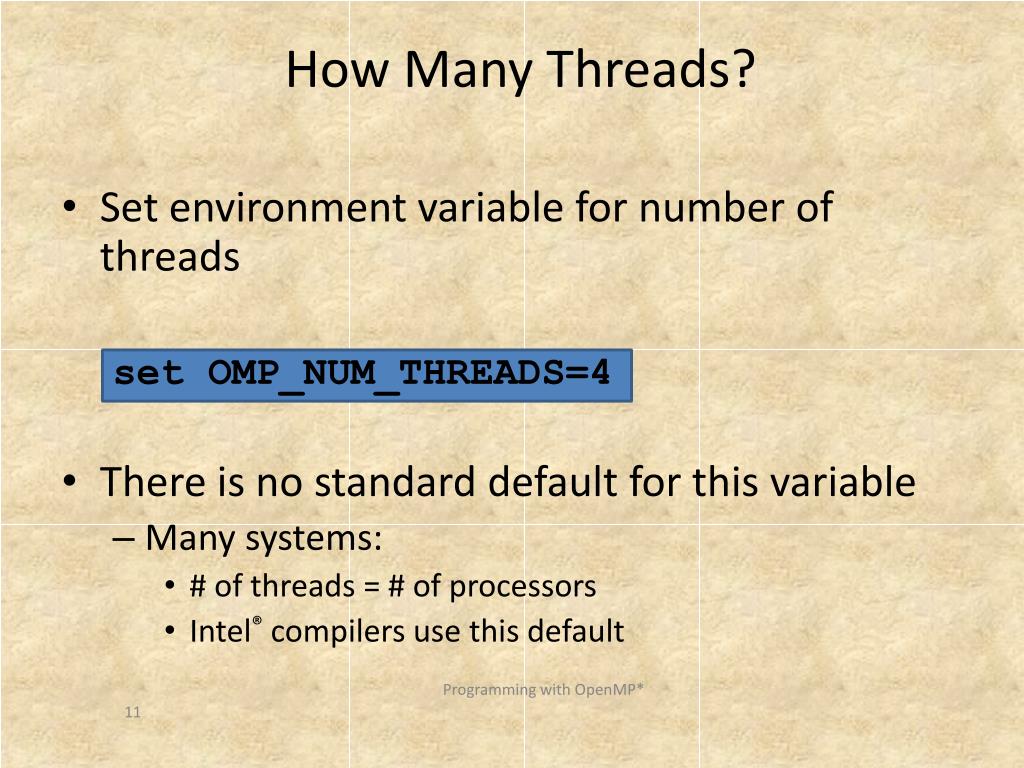 How Many Threads?

• Set environment variable for number of threads

set OMP_NUM_THREADS=4

• There is no standard default for this variable
– Many systems:
• # of threads = # of processors
• Intel® compilers use this default

Programming with OpenMP*

11